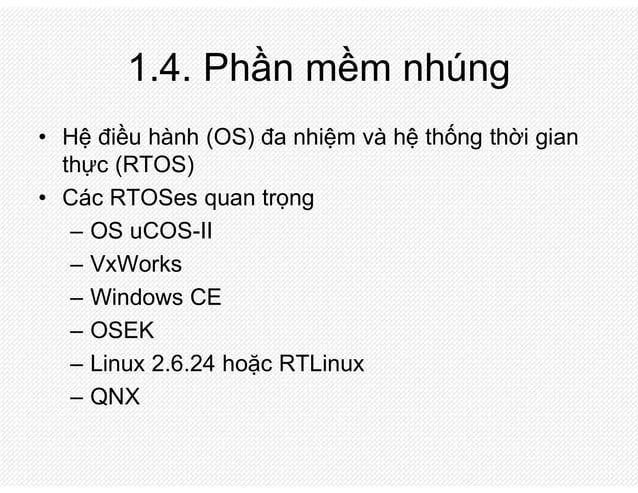 1.4. Phần mềm nhúng

• Hệ điều hành (OS) đa nhiệm và hệ thống thời gian thực (RTOS)
• Các RTOSes quan trọng
– OS uCOS-II
– VxWorks
– Windows CE
– OSEK
– Linux 2.6.24 hoặc RTLinux
– QNX